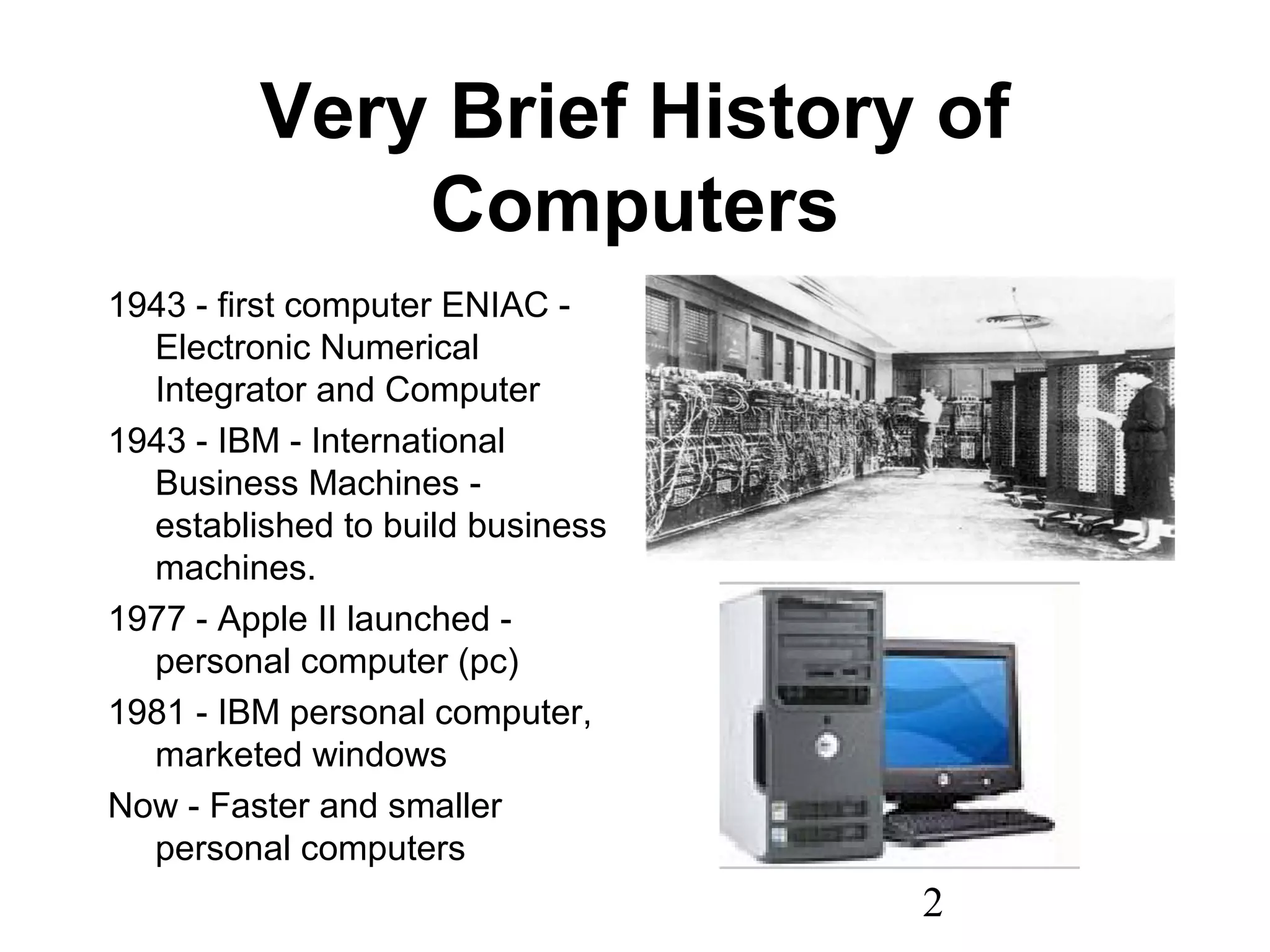 Very Brief History of Computers

1943 - first computer ENIAC - Electronic Numerical Integrator and Computer

1943 - IBM - International Business Machines - established to build business machines.

1977 - Apple II launched - personal computer (pc)

1981 - IBM personal computer, marketed windows

Now - Faster and smaller personal computers

2